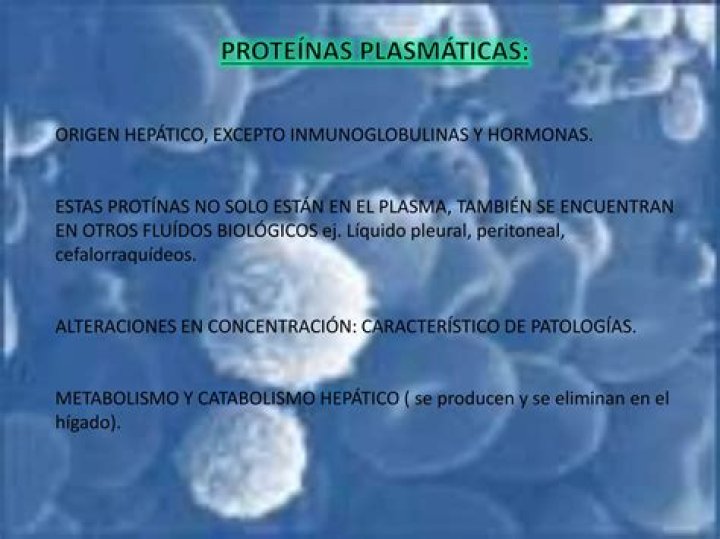 PROTEÍNAS PLASMÁTICAS:

ORIGEN HEPÁTICO, EXCEPTO INMUNOGLOBULINAS Y HORMONAS.

ESTAS PROTÍNAS NO SOLO ESTÁN EN EL PLASMA, TAMBIÉN SE ENCUENTRAN EN OTROS FLUÍDOS BIOLÓGICOS ej. Líquido pleural, peritoneal, cefalorraquídeos.

ALTERACIONES EN CONCENTRACIÓN: CARACTERÍSTICO DE PATOLOGÍAS.

METABOLISMO Y CATABOLISMO HEPÁTICO ( se producen y se eliminan en el hígado).